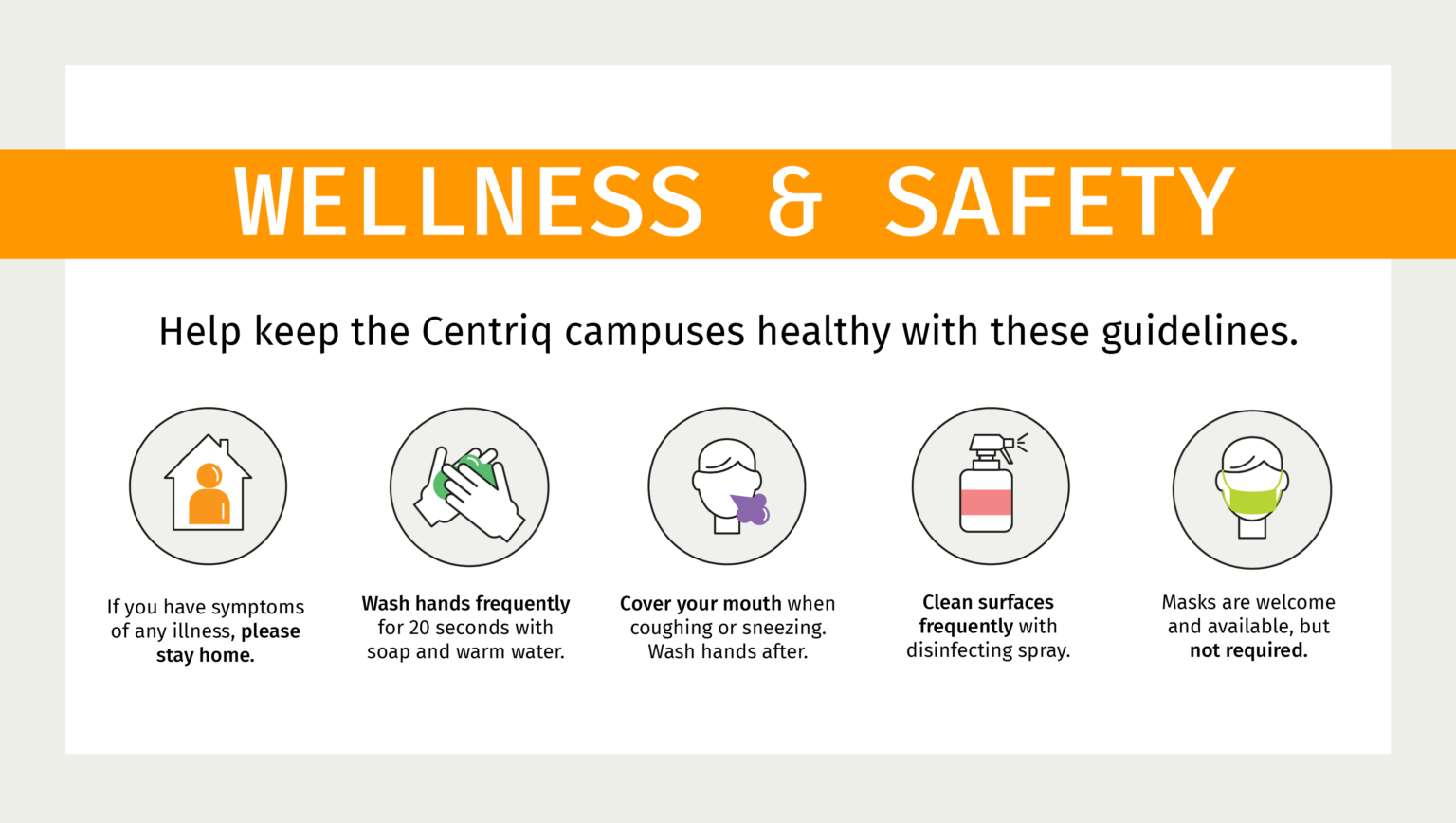 WELLNESS & SAFETY

Help keep the Centriq campuses healthy with these guidelines.

If you have symptoms of any illness, please stay home.

Wash hands frequently for 20 seconds with soap and warm water.

Cover your mouth when coughing or sneezing. Wash hands after.

Clean surfaces frequently with disinfecting spray.

Masks are welcome and available, but not required.